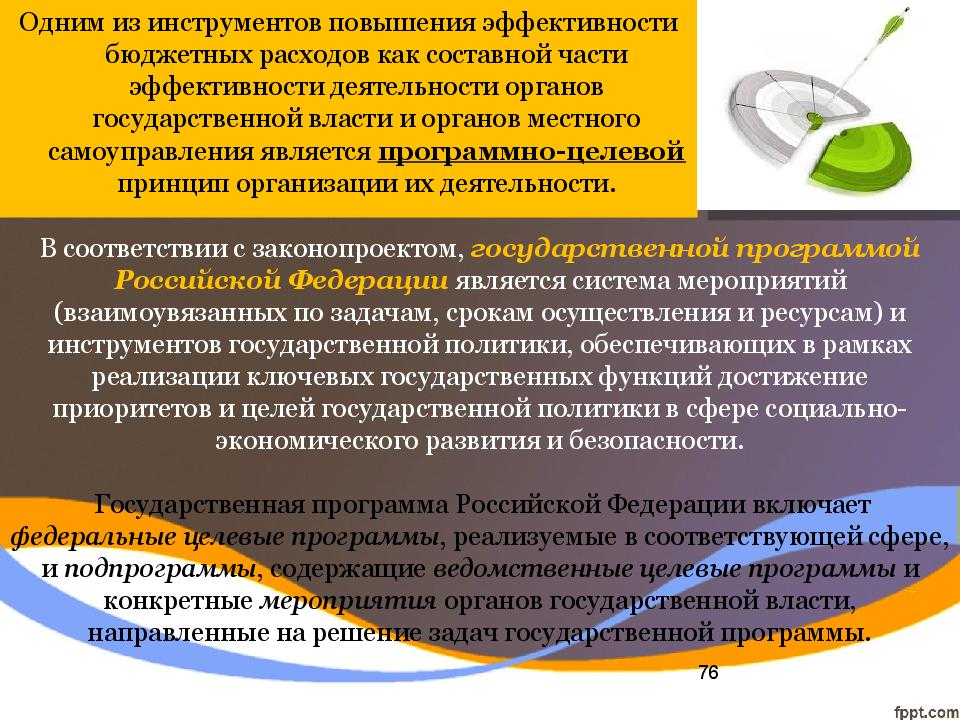 Одним из инструментов повышения эффективности бюджетных расходов как составной части эффективности деятельности органов государственной власти и органов местного самоуправления является программно-целевой принцип организации их деятельности.

В соответствии с законопроектом, государственной программой Российской Федерации является система мероприятий (взаимоувязанных по задачам, срокам осуществления и ресурсам) и инструментов государственной политики, обеспечивающих в рамках реализации ключевых государственных функций достижение приоритетов и целей государственной политики в сфере социально-экономического развития и безопасности.

Государственная программа Российской Федерации включает федеральные целевые программы, реализуемые в соответствующей сфере, и подпрограммы, содержащие ведомственные целевые программы и конкретные мероприятия органов государственной власти, направленные на решение задач государственной программы.

76

fppt.com